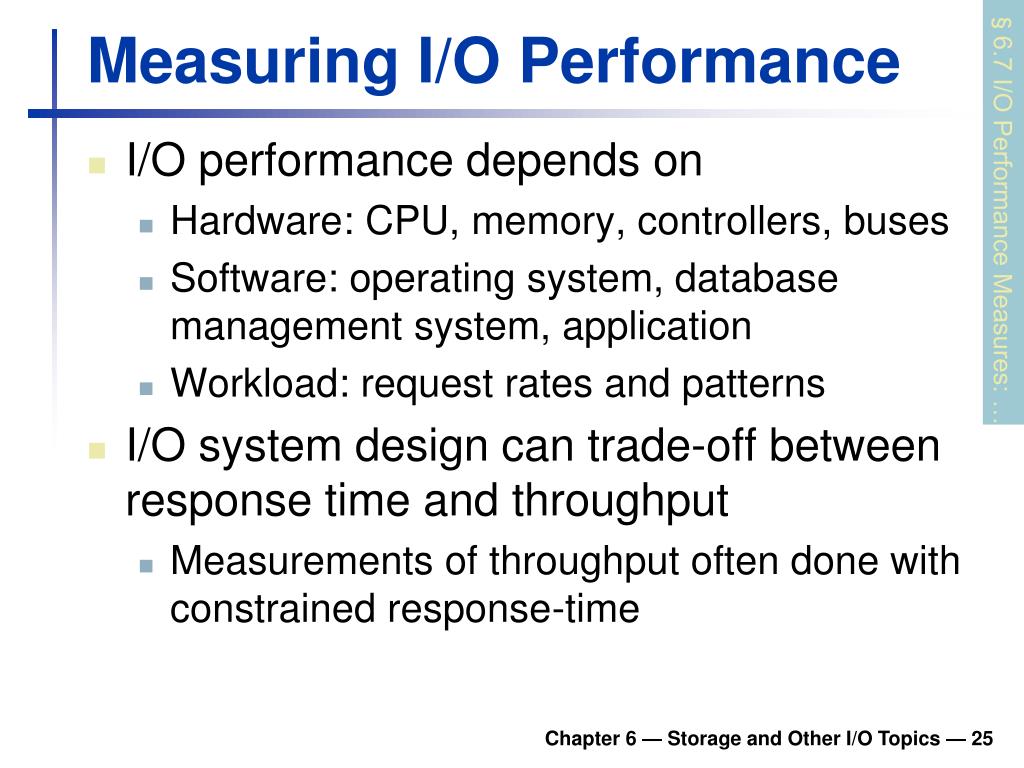 Measuring I/O Performance

§6.7 I/O Performance Measures: …

I/O performance depends on

Hardware: CPU, memory, controllers, buses

Software: operating system, database management system, application

Workload: request rates and patterns

I/O system design can trade-off between response time and throughput

Measurements of throughput often done with constrained response-time

Chapter 6 — Storage and Other I/O Topics — 25